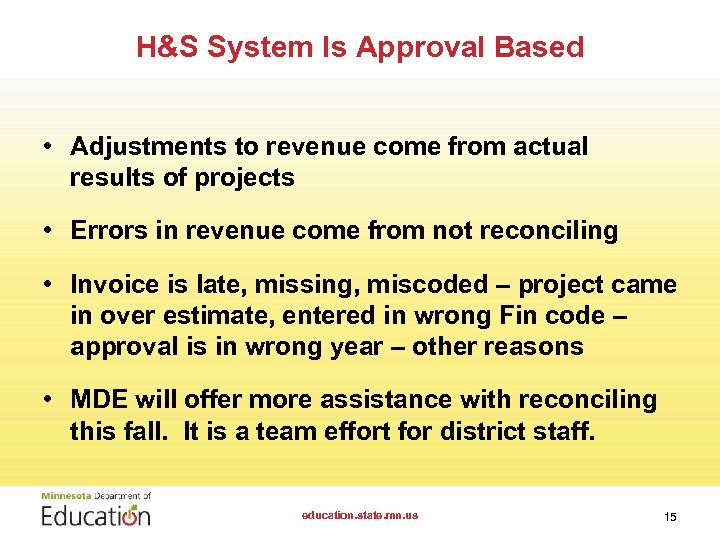 H&S System Is Approval Based

• Adjustments to revenue come from actual results of projects

• Errors in revenue come from not reconciling

• Invoice is late, missing, miscoded – project came in over estimate, entered in wrong Fin code – approval is in wrong year – other reasons

• MDE will offer more assistance with reconciling this fall. It is a team effort for district staff.

Minnesota Department of Education

education.state.mn.us

15